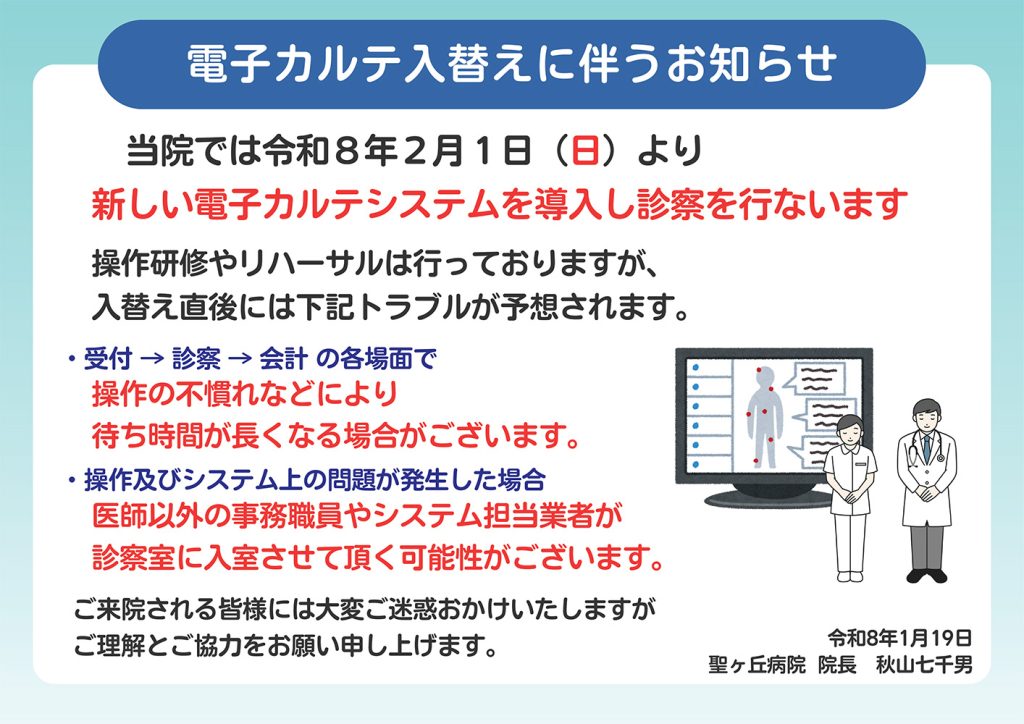 電子カルテ入替えに伴うお知らせ

当院では令和８年２月１日（日）より
新しい電子カルテシステムを導入し診察を行ないます

操作研修やリハーサルは行っておりますが、
入替え直後には下記トラブルが予想されます。

・受付 → 診察 → 会計 の各場面で
操作の不慣れなどにより
待ち時間が長くなる場合がございます。

・操作及びシステム上の問題が発生した場合
医師以外の事務職員やシステム担当業者が
診察室に入室させて頂く可能性がございます。

ご来院される皆様には大変ご迷惑おかけいたしますが
ご理解とご協力をお願い申し上げます。

令和8年1月19日
聖ヶ丘病院　院長　秋山七千男